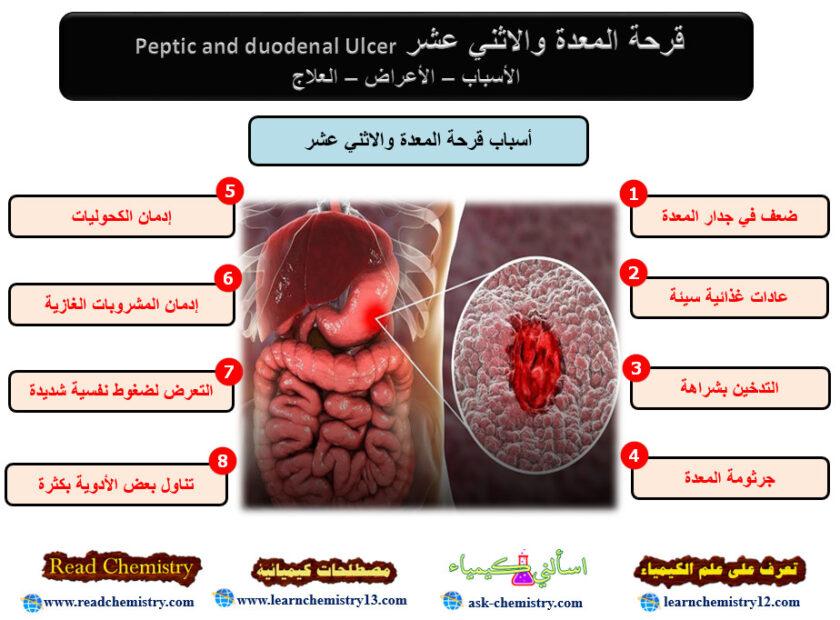 قرحة المعدة والاثني عشر Peptic and duodenal Ulcer
الأسباب – الأعراض – العلاج

أسباب قرحة المعدة والاثني عشر

1 ضعف في جدار المعدة

2 عادات غذائية سيئة

3 التدخين بشراهة

4 جرثومة المعدة

5 إدمان الكحوليات

6 إدمان المشروبات الغازية

7 التعرض لضغوط نفسية شديدة

8 تناول بعض الأدوية بكثرة

تعرف على علم الكيمياء
learnchemistry12.com

اسألني كيمياء
ask-chemistry.com

مصطلحات كيميائية
www.learnchemistry13.com

Read Chemistry
www.readchemistry.com